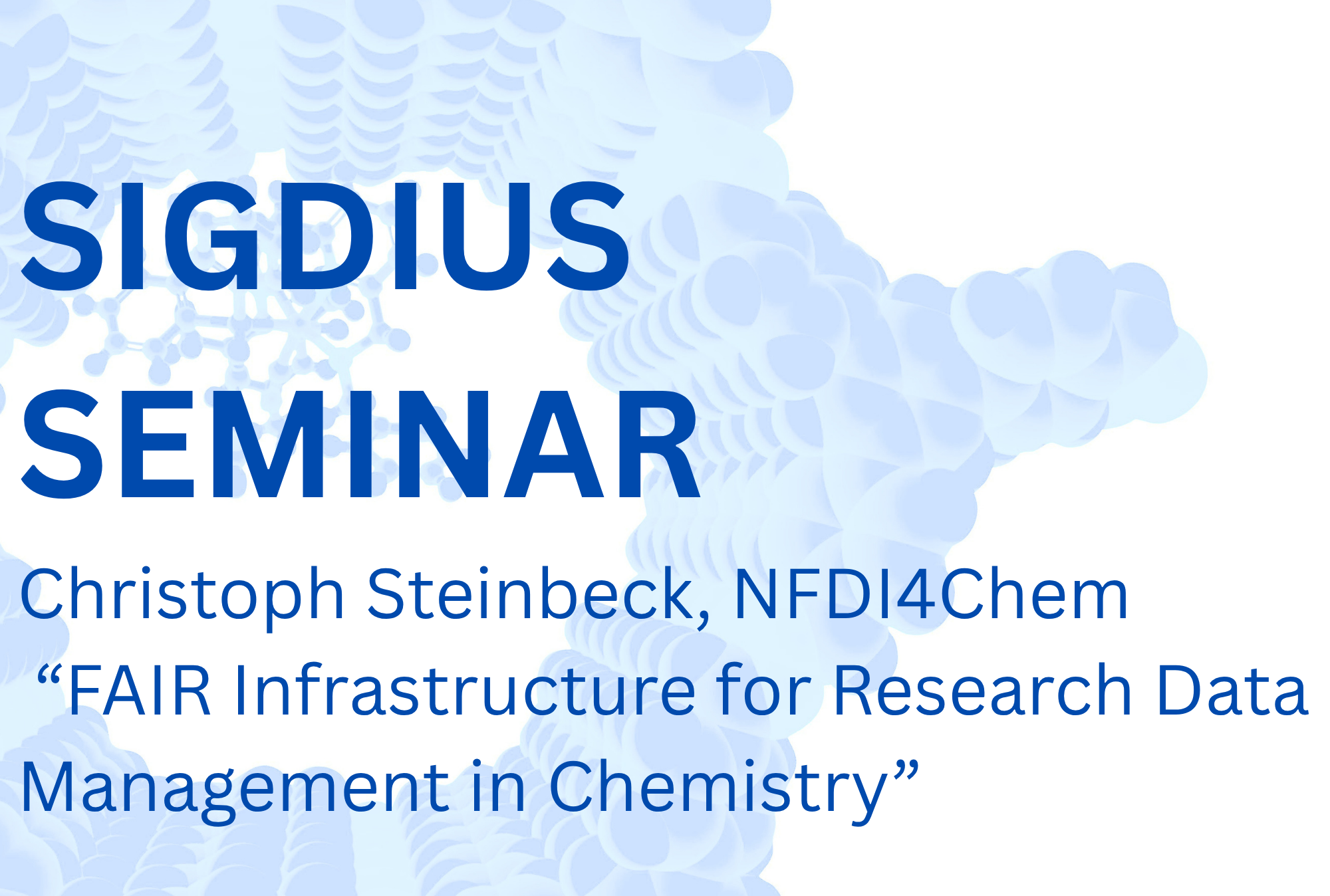 SIGDIUS SEMINAR

Christoph Steinbeck, NFDI4Chem

“FAIR Infrastructure for Research Data Management in Chemistry”